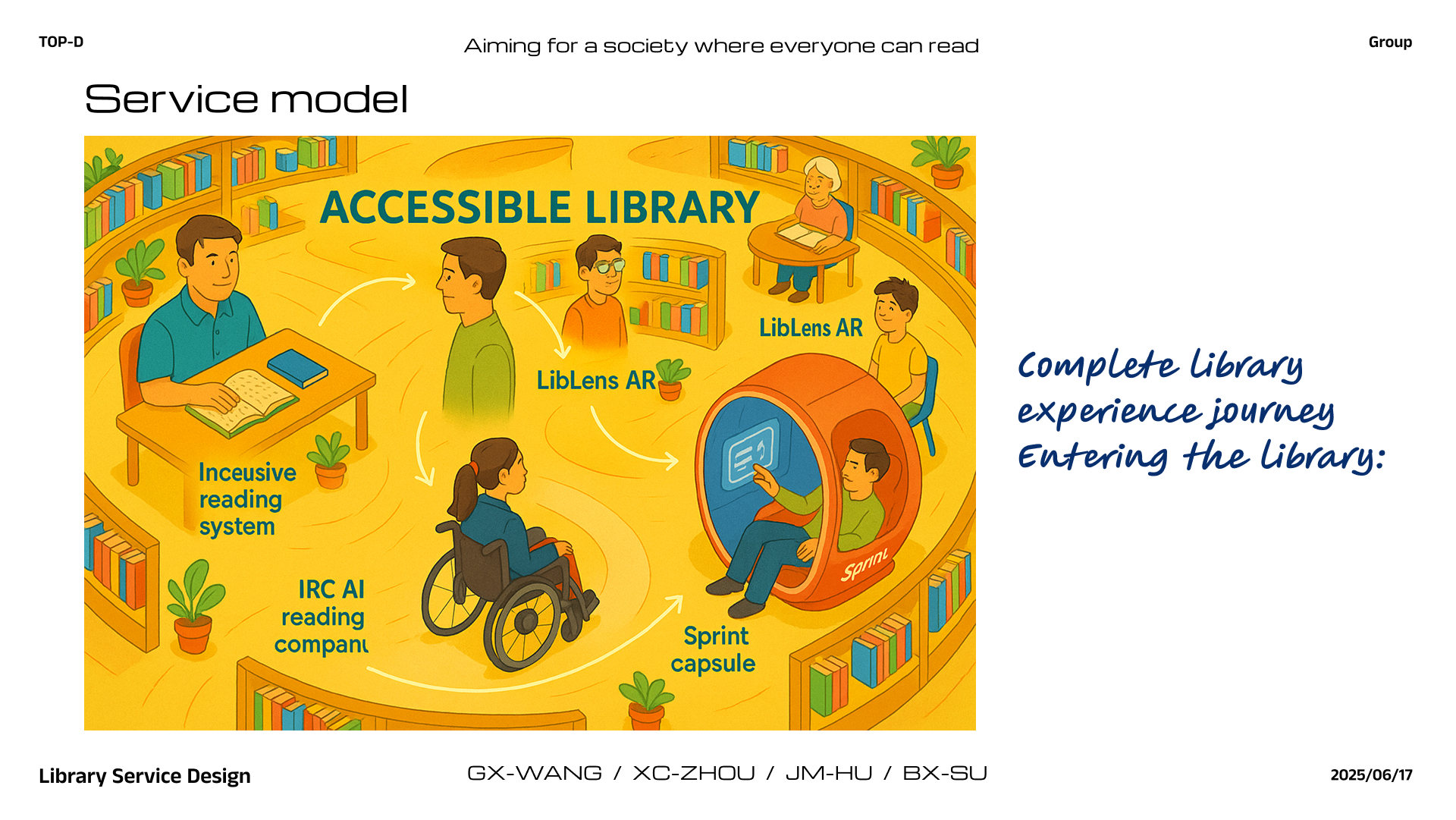 TOP-D

Aiming for a society where everyone can read

Group

Service model

ACCESSIBLE LIBRARY

LibLens AR

LibLens AR

Inceusive reading system

IRC AI reading companı

Sprint capsule

Sprint

Complete library experience journey
Entering the library:

Library Service Design

GX-WANG / XC-ZHOU / JM-HU / BX-SU

2025/06/17